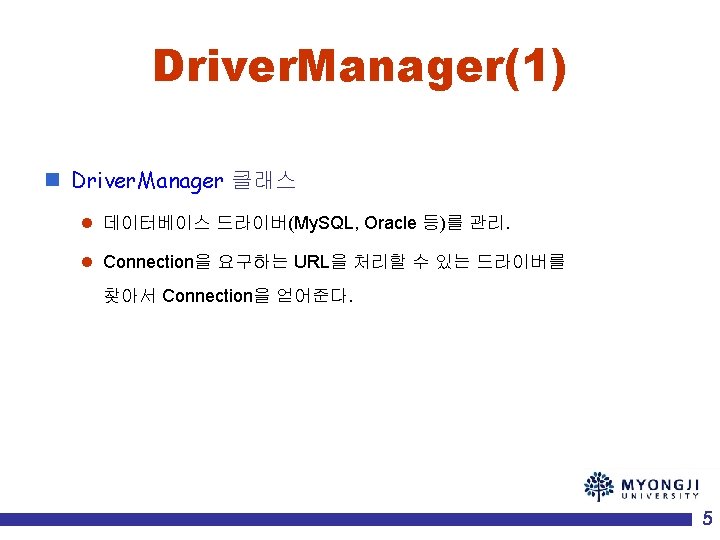 DriverManager(1)

DriverManager 클래스

데이터베이스 드라이버(MySQL, Oracle 등)를 관리.

Connection을 요구하는 URL을 처리할 수 있는 드라이버를 찾아서 Connection을 얻어준다.

MYONGJI UNIVERSITY

5